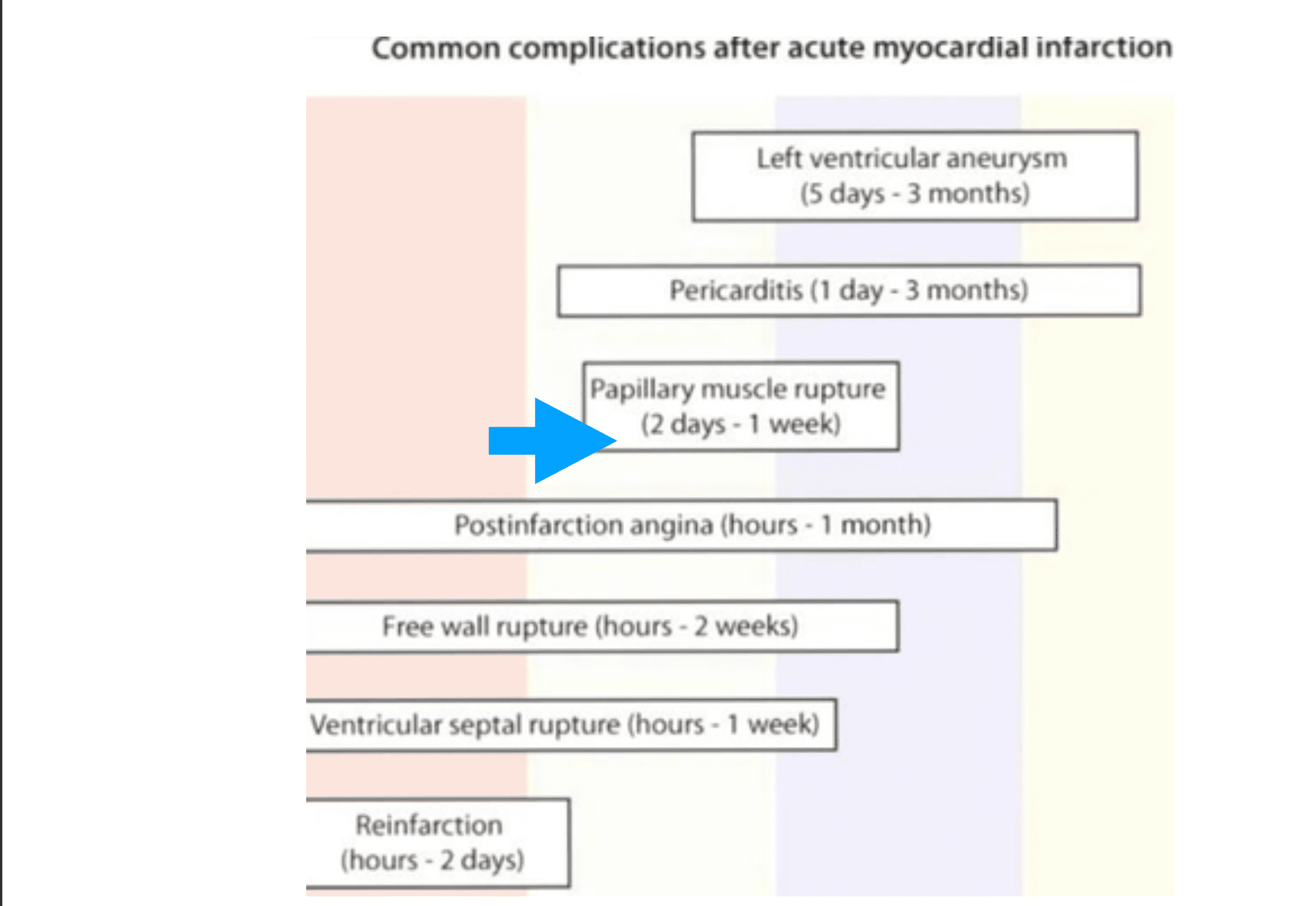 Common complications after acute myocardial infarction

Left ventricular aneurysm (5 days - 3 months)

Pericarditis (1 day - 3 months)

Papillary muscle rupture (2 days - 1 week)

Postinfarction angina (hours - 1 month)

Free wall rupture (hours - 2 weeks)

Ventricular septal rupture (hours - 1 week)

Reinfarction (hours - 2 days)